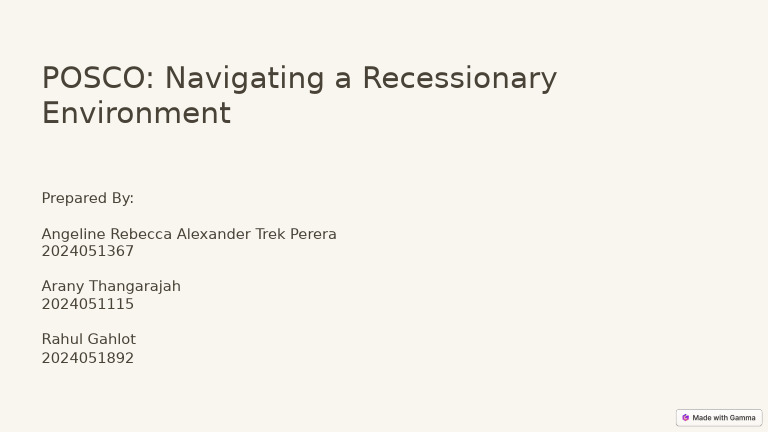 POSCO: Navigating a Recessionary Environment

Prepared By:

Angeline Rebecca Alexander Trek Perera
2024051367

Arany Thangarajah
2024051115

Rahul Gahlot
2024051892

Made with Gamma